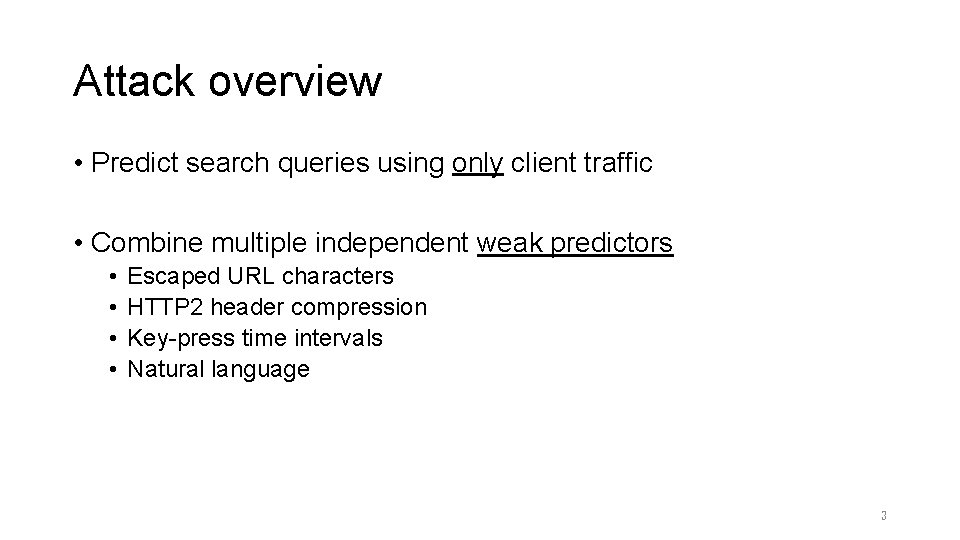 Attack overview

• Predict search queries using only client traffic

• Combine multiple independent weak predictors
  • Escaped URL characters
  • HTTP2 header compression
  • Key-press time intervals
  • Natural language

3